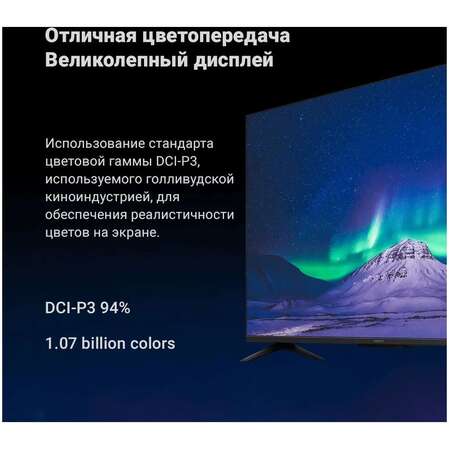 Отличная цветопередача
Великолепный дисплей

Использование стандарта цветовой гаммы DCI-P3, используемого голливудской киноиндустрией, для обеспечения реалистичности цветов на экране.

DCI-P3 94%

1.07 billion colors